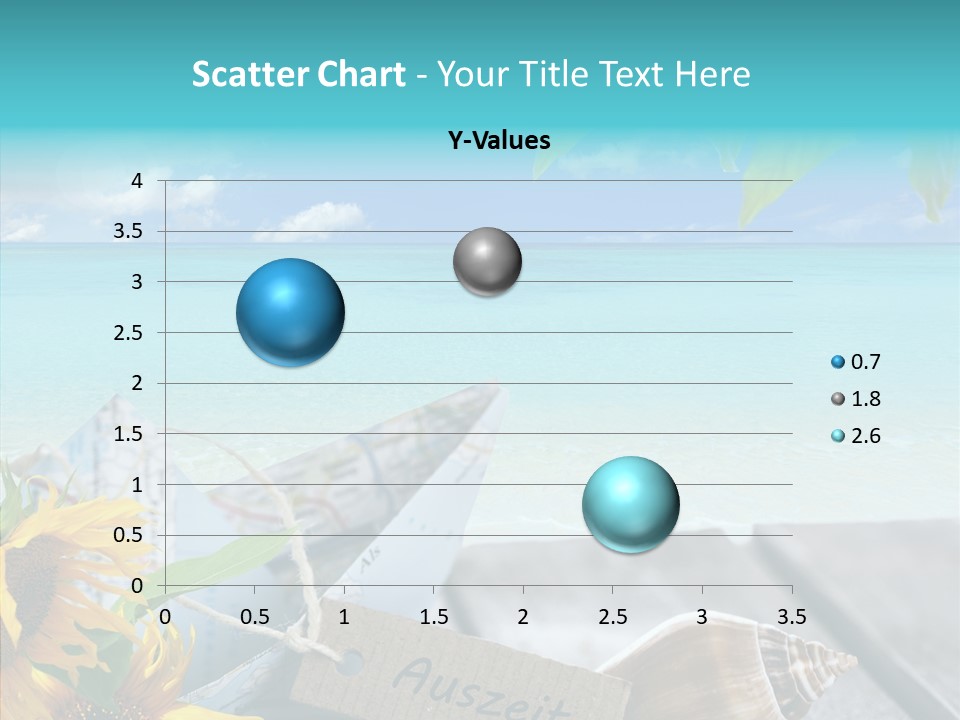 Scatter Chart - Your Title Text Here

Y-Values

4
3.5
3
2.5
2
1.5
1
0.5
0

0 0.5 1 1.5 2 2.5 3 3.5

0.7
1.8
2.6

Auszeit